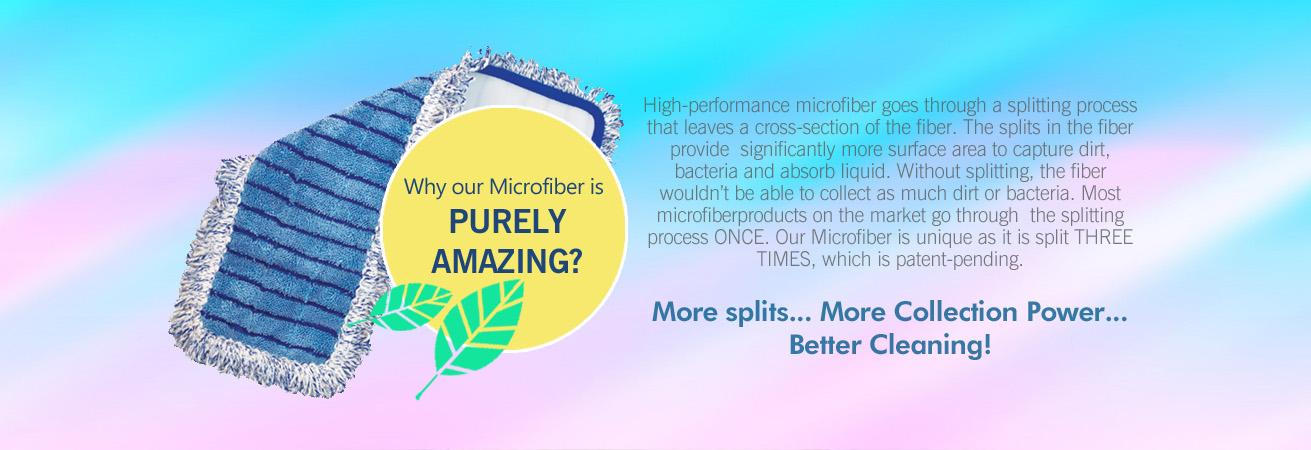 Why our Microfiber is
PURELY AMAZING?

High-performance microfiber goes through a splitting process that leaves a cross-section of the fiber. The splits in the fiber provide significantly more surface area to capture dirt, bacteria and absorb liquid. Without splitting, the fiber wouldn't be able to collect as much dirt or bacteria. Most microfiberproducts on the market go through the splitting process ONCE. Our Microfiber is unique as it is split THREE TIMES, which is patent-pending.

More splits... More Collection Power... Better Cleaning!